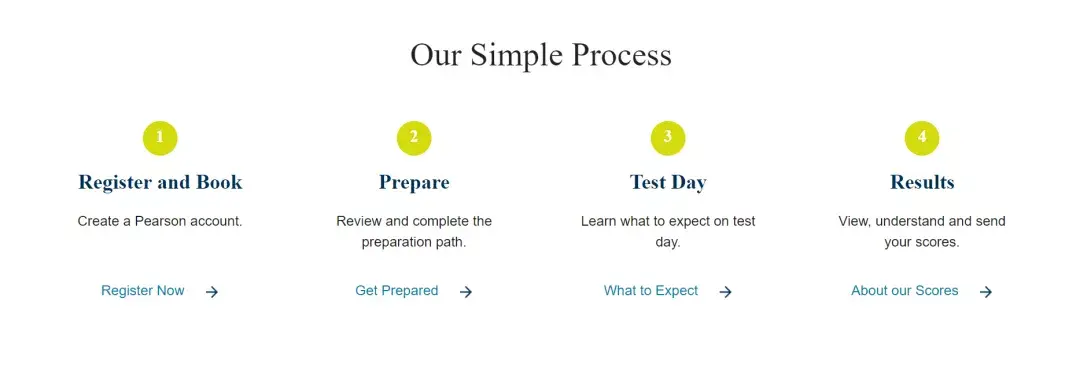 Our Simple Process

1

Register and Book

Create a Pearson account.

Register Now →

2

Prepare

Review and complete the preparation path.

Get Prepared →

3

Test Day

Learn what to expect on test day.

What to Expect →

4

Results

View, understand and send your scores.

About our Scores →